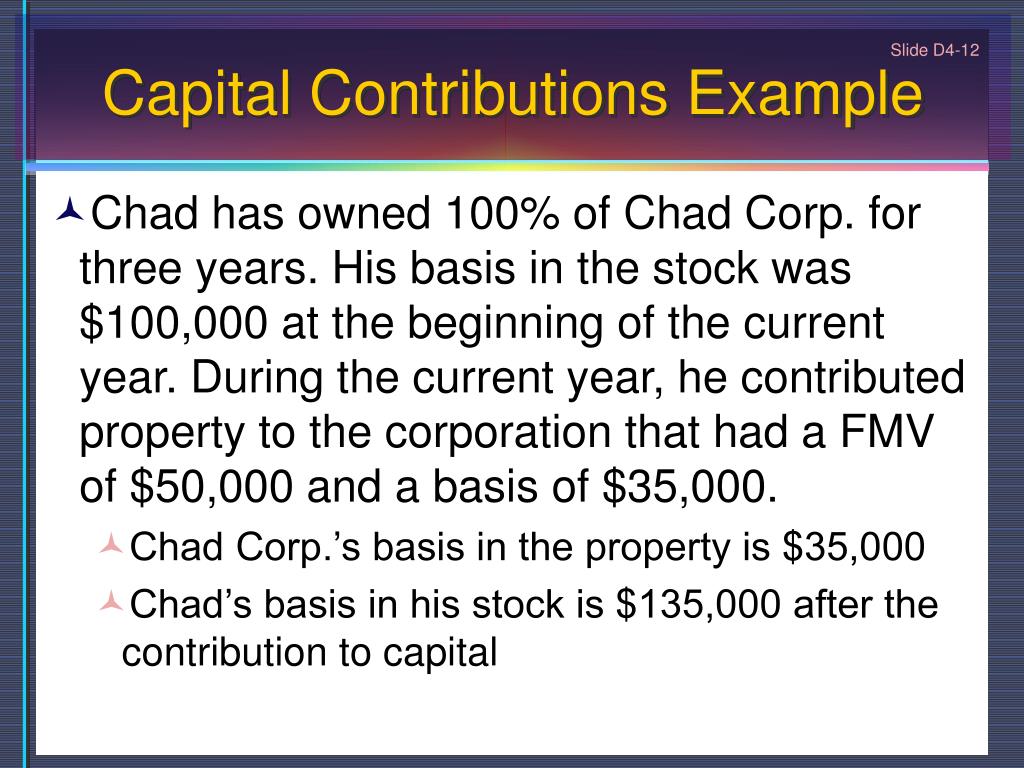 Slide D4-12

Capital Contributions Example

Chad has owned 100% of Chad Corp. for three years. His basis in the stock was \$100,000 at the beginning of the current year. During the current year, he contributed property to the corporation that had a FMV of \$50,000 and a basis of \$35,000.

Chad Corp.'s basis in the property is \$35,000

Chad's basis in his stock is \$135,000 after the contribution to capital